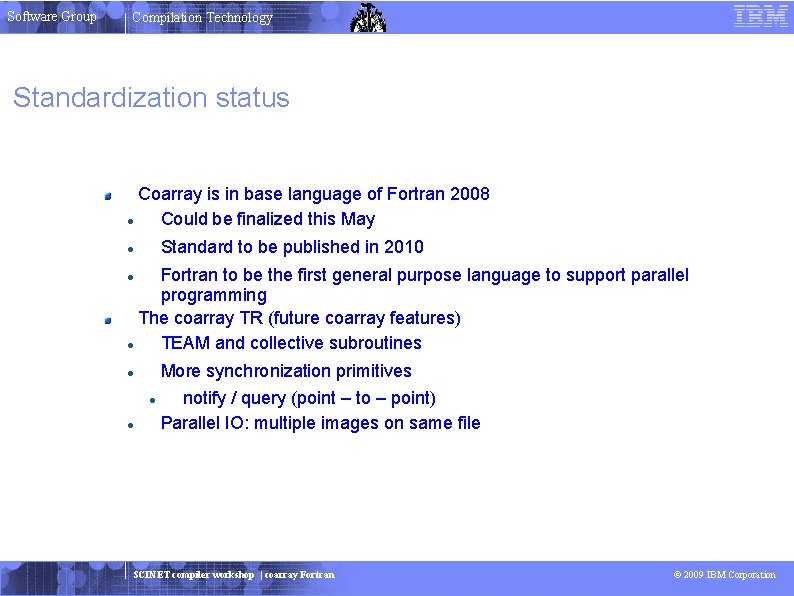 Software Group | Compilation Technology

IBM

Standardization status

Coarray is in base language of Fortran 2008

Could be finalized this May

Standard to be published in 2010

Fortran to be the first general purpose language to support parallel programming

The coarray TR (future coarray features)

TEAM and collective subroutines

More synchronization primitives

notify / query (point – to – point)

Parallel IO: multiple images on same file

SCINET compiler workshop | coarray Fortran

© 2009 IBM Corporation